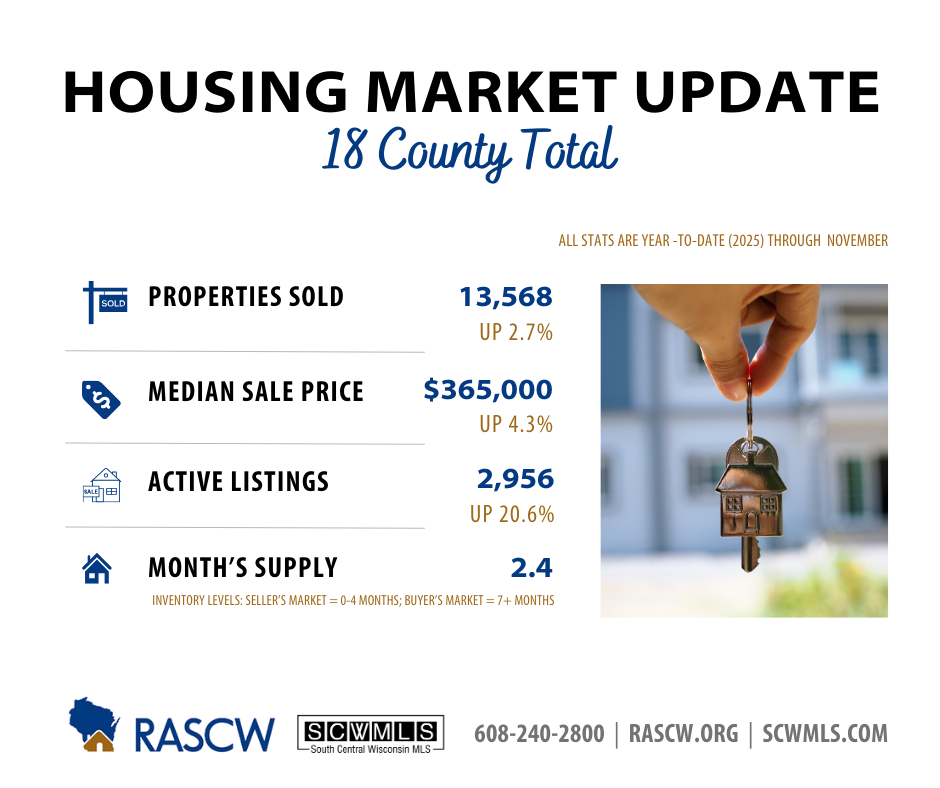 HOUSING MARKET UPDATE
18 County Total

ALL STATS ARE YEAR -TO-DATE (2025) THROUGH NOVEMBER

SOLD

PROPERTIES SOLD 13,568
UP 2.7%

MEDIAN SALE PRICE $365,000
UP 4.3%

SALE

ACTIVE LISTINGS 2,956
UP 20.6%

MONTH'S SUPPLY 2.4
INVENTORY LEVELS: SELLER'S MARKET = 0-4 MONTHS; BUYER'S MARKET = 7+ MONTHS

RASCW

SCWMLS
South Central Wisconsin MLS

608-240-2800 | RASCW.ORG | SCWMLS.COM